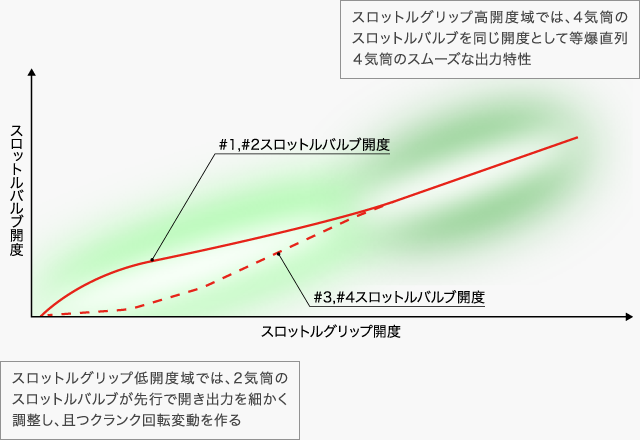 スロットルグリップ高開度域では、4気筒のスロットルバルブを同じ開度として等爆直列4気筒のスムーズな出力特性

スロットルバルブ開度

#1,#2スロットルバルブ開度

#3,#4スロットルバルブ開度

スロットルグリップ開度

スロットルグリップ低開度域では、2気筒のスロットルバルブが先行で開き出力を細かく調整し、且つクランク回転変動を作る